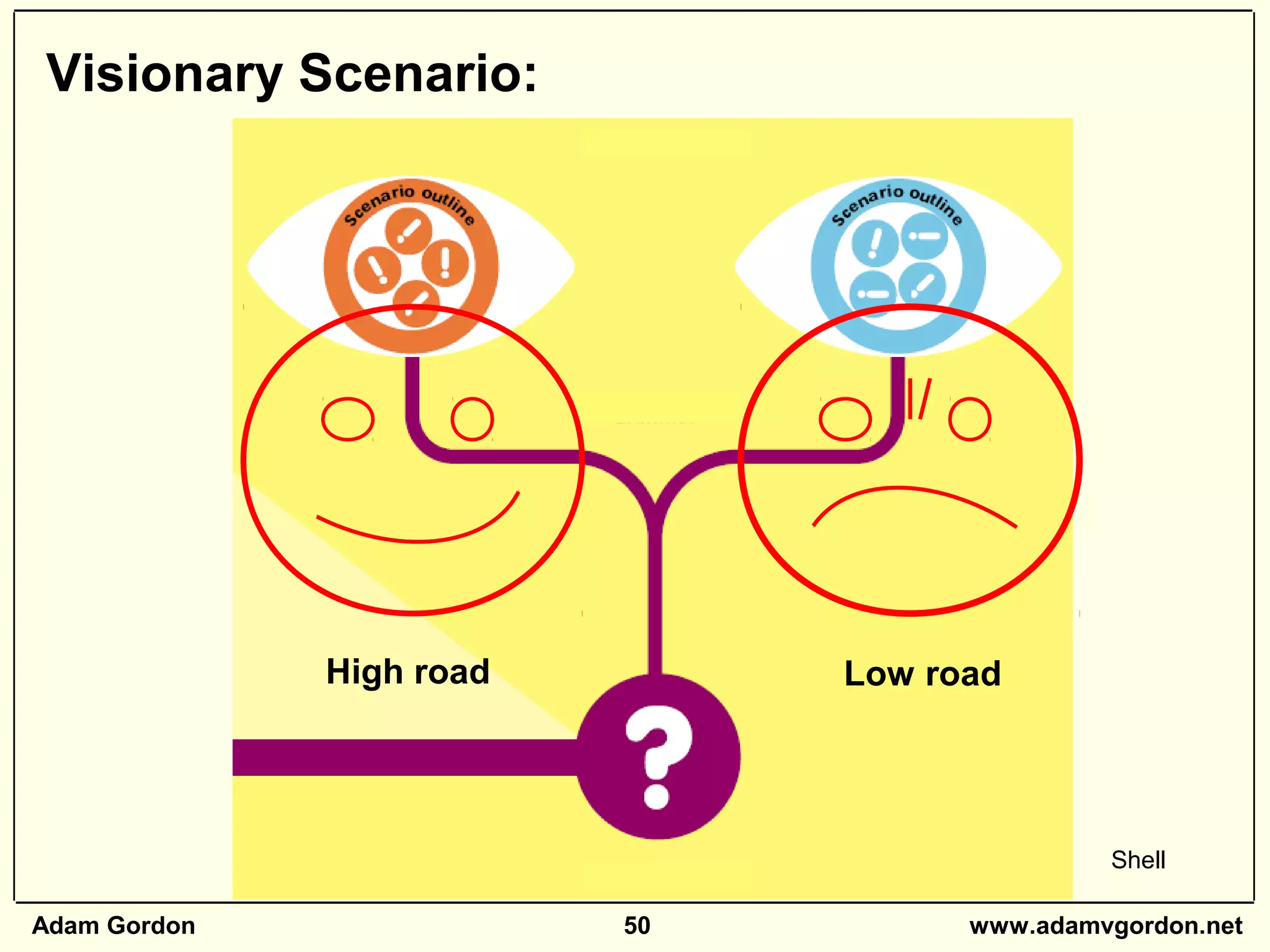 Visionary Scenario:

Scenario outline

Scenario outline

High road

Low road

?

Shell

Adam Gordon

50

www.adamvgordon.net